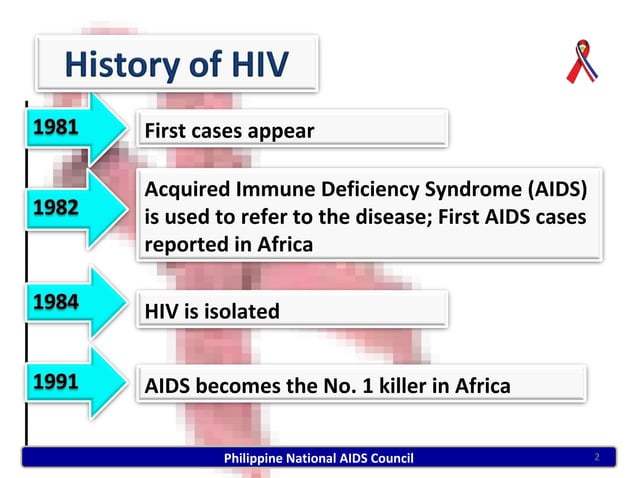 History of HIV

1981

First cases appear

1982

Acquired Immune Deficiency Syndrome (AIDS) is used to refer to the disease; First AIDS cases reported in Africa

1984

HIV is isolated

1991

AIDS becomes the No. 1 killer in Africa

Philippine National AIDS Council

2